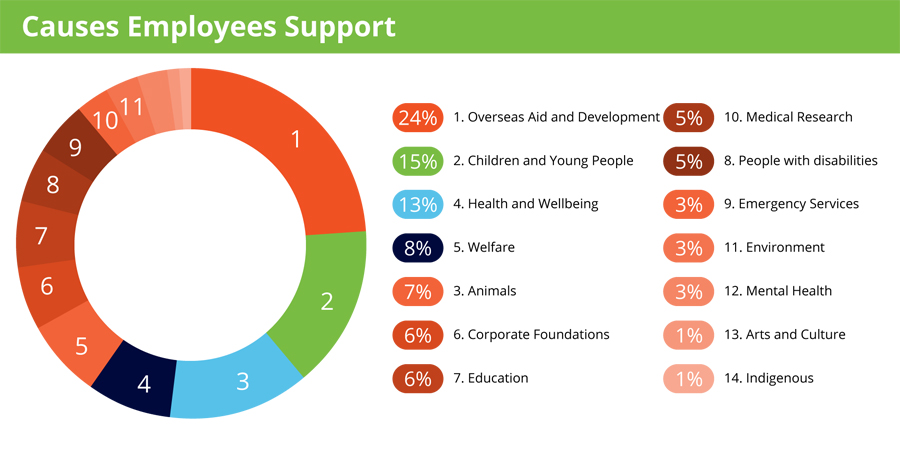 Causes Employees Support

1
2
3
4
5
6
7
8
9
10
11

24% 1. Overseas Aid and Development
15% 2. Children and Young People
13% 4. Health and Wellbeing
8% 5. Welfare
7% 3. Animals
6% 6. Corporate Foundations
6% 7. Education

5% 10. Medical Research
5% 8. People with disabilities
3% 9. Emergency Services
3% 11. Environment
3% 12. Mental Health
1% 13. Arts and Culture
1% 14. Indigenous